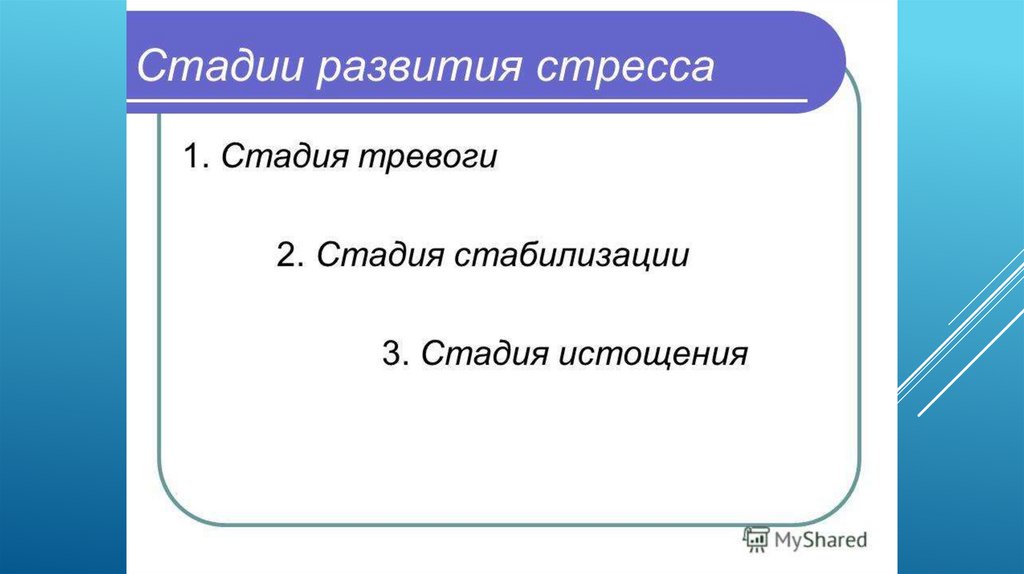 Стадии развития стресса

1. Стадия тревоги

2. Стадия стабилизации

3. Стадия истощения

MyShared